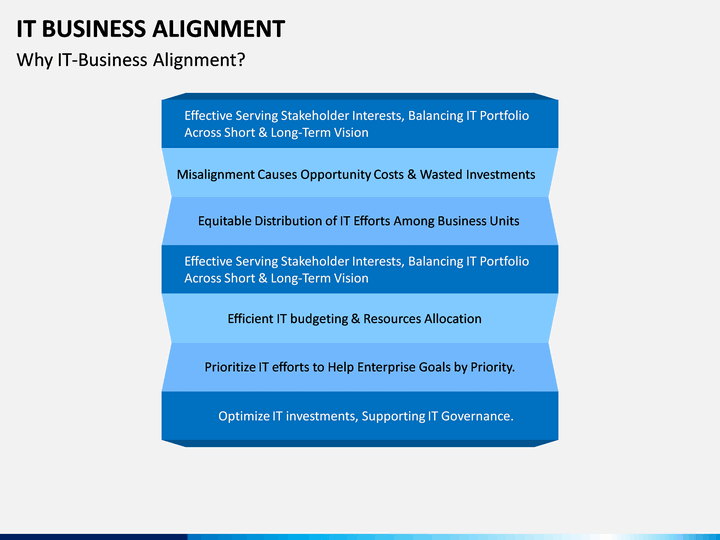 IT BUSINESS ALIGNMENT

Why IT-Business Alignment?

Effective Serving Stakeholder Interests, Balancing IT Portfolio Across Short & Long-Term Vision

Misalignment Causes Opportunity Costs & Wasted Investments

Equitable Distribution of IT Efforts Among Business Units

Effective Serving Stakeholder Interests, Balancing IT Portfolio Across Short & Long-Term Vision

Efficient IT budgeting & Resources Allocation

Prioritize IT efforts to Help Enterprise Goals by Priority.

Optimize IT investments, Supporting IT Governance.